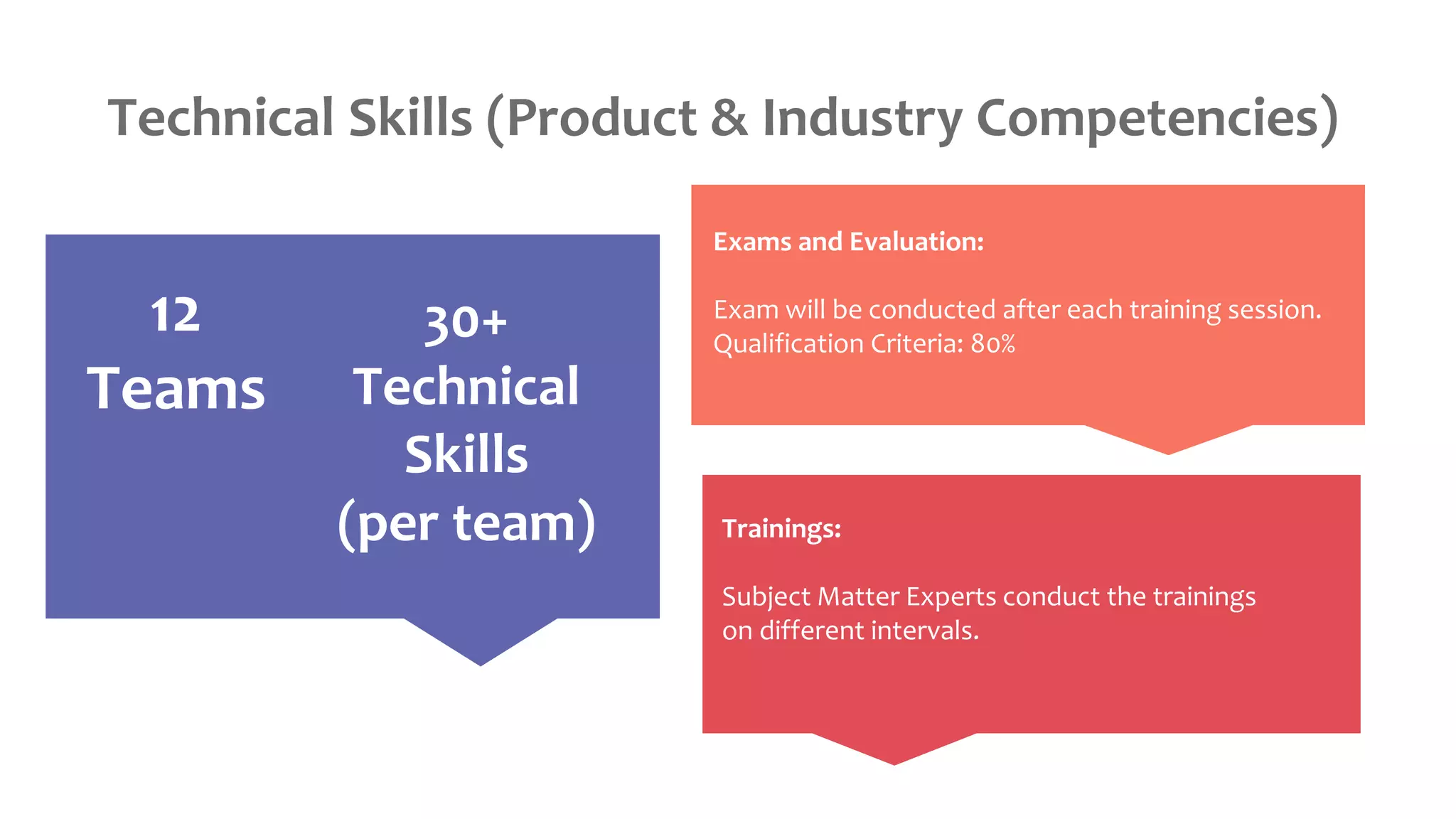 Technical Skills (Product & Industry Competencies)

12
Teams

30+
Technical
Skills
(per team)

Exams and Evaluation:

Exam will be conducted after each training session.
Qualification Criteria: 80%

Trainings:

Subject Matter Experts conduct the trainings on different intervals.